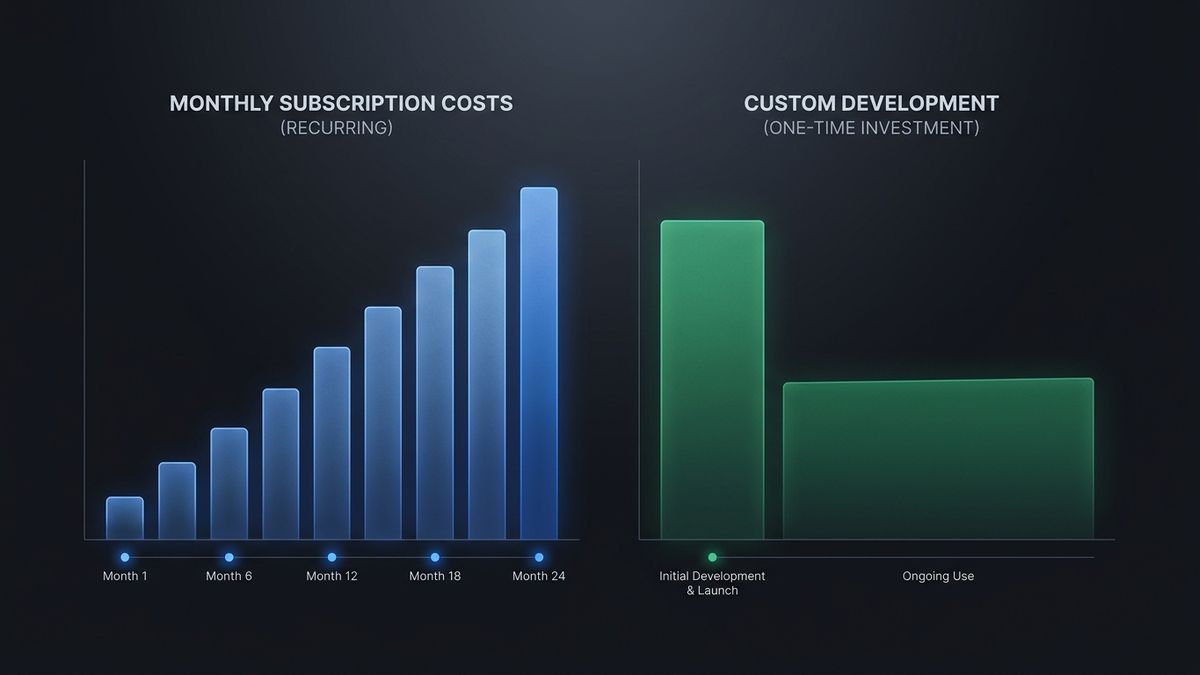 MONTHLY SUBSCRIPTION COSTS
(RECURRING)

Month 1
Month 6
Month 12
Month 18
Month 24

CUSTOM DEVELOPMENT
(ONE-TIME INVESTMENT)

Initial Development & Launch
Ongoing Use